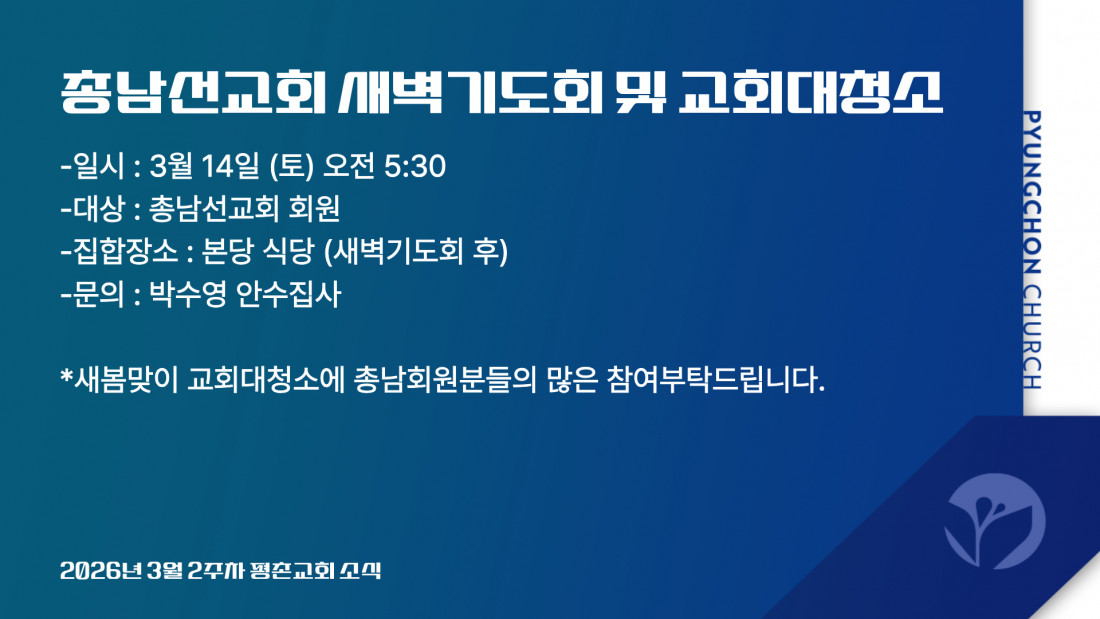 총남선교회 새벽기도회 및 교회대청소

-일시 : 3월 14일 (토) 오전 5:30
-대상 : 총남선교회 회원
-집합장소 : 본당 식당 (새벽기도회 후)
-문의 : 박수영 안수집사

*새봄맞이 교회대청소에 총남회원분들의 많은 참여부탁드립니다.

PYUNGCHON CHURCH

2026년 3월 2주차 평촌교회 소식